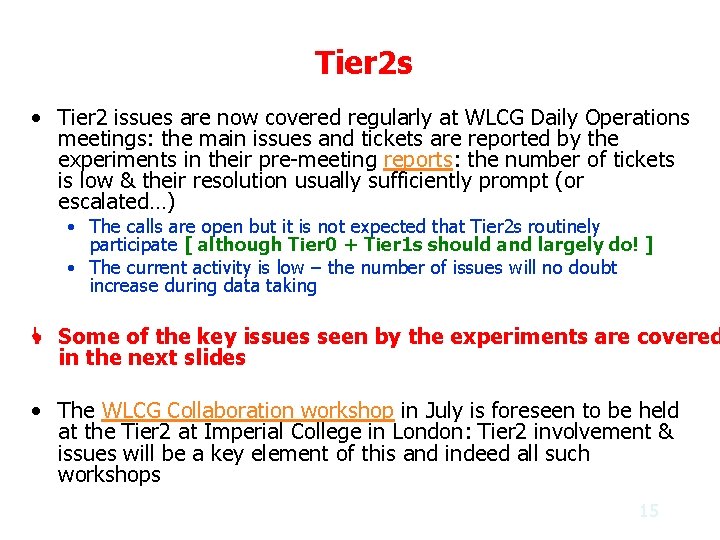 Tier2s

• Tier2 issues are now covered regularly at WLCG Daily Operations meetings: the main issues and tickets are reported by the experiments in their pre-meeting reports: the number of tickets is low & their resolution usually sufficiently prompt (or escalated…)

• The calls are open but it is not expected that Tier2s routinely participate [ although Tier0 + Tier1s should and largely do! ]

• The current activity is low – the number of issues will no doubt increase during data taking

Some of the key issues seen by the experiments are covered in the next slides

• The WLCG Collaboration workshop in July is foreseen to be held at the Tier2 at Imperial College in London: Tier2 involvement & issues will be a key element of this and indeed all such workshops

15